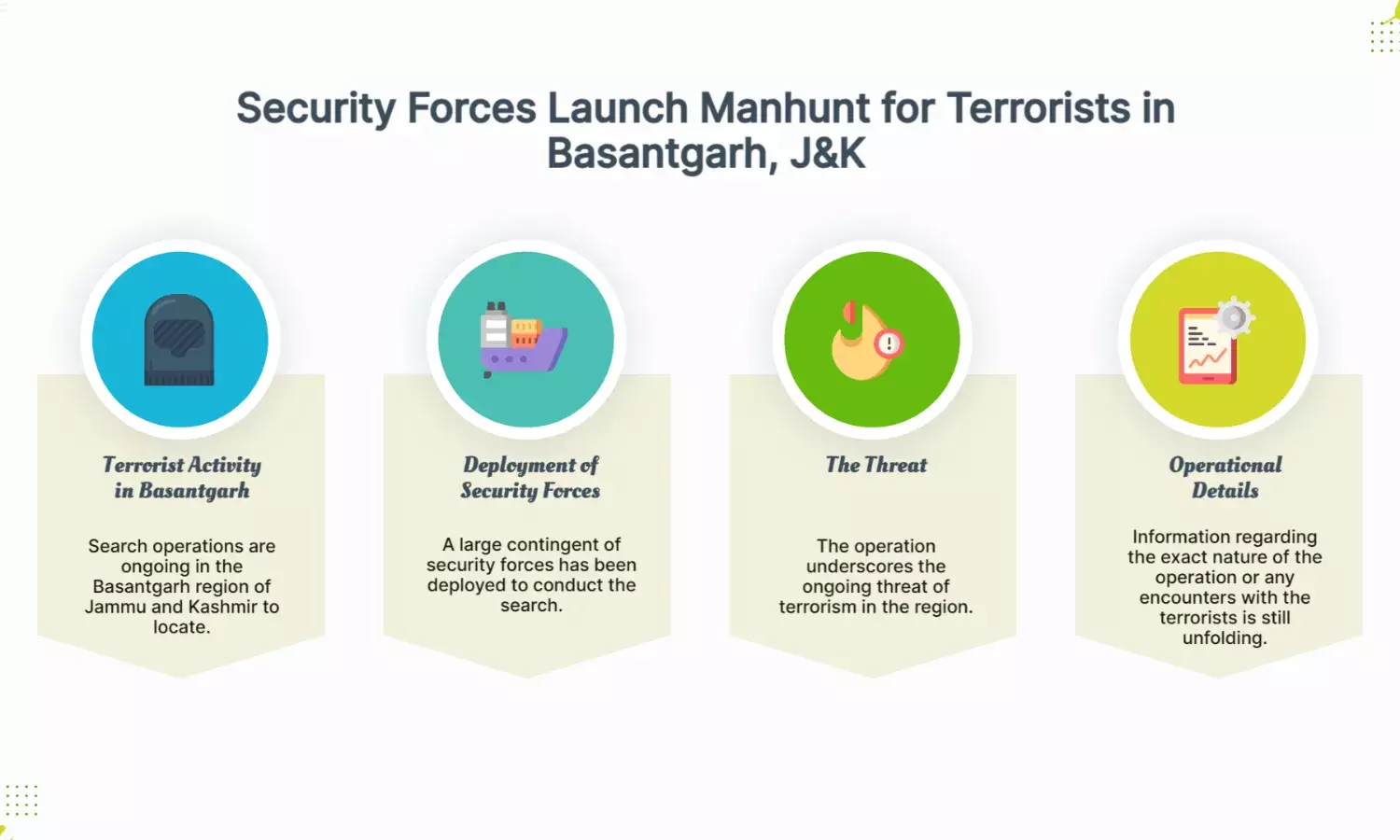 Security Forces Launch Manhunt for Terrorists in Basantgarh, J&K

Terrorist Activity in Basantgarh

Search operations are ongoing in the Basantgarh region of Jammu and Kashmir to locate.

Deployment of Security Forces

A large contingent of security forces has been deployed to conduct the search.

The Threat

The operation underscores the ongoing threat of terrorism in the region.

Operational Details

Information regarding the exact nature of the operation or any encounters with the terrorists is still unfolding.